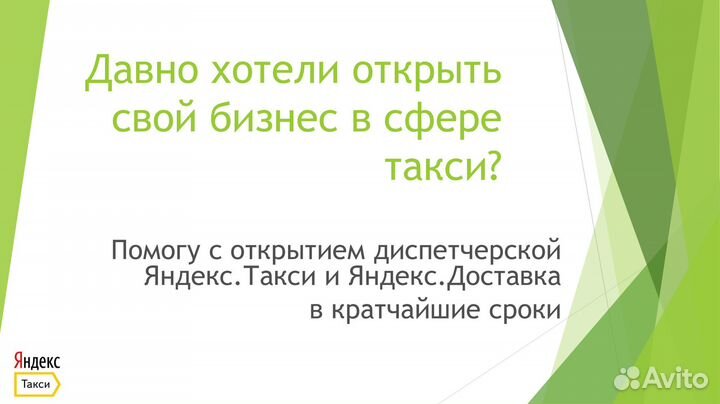 Давно хотели открыть свой бизнес в сфере такси?

Помогу с открытием диспетчерской Яндекс.Такси и Яндекс.Доставка в кратчайшие сроки

Яндекс
Такси

Avito